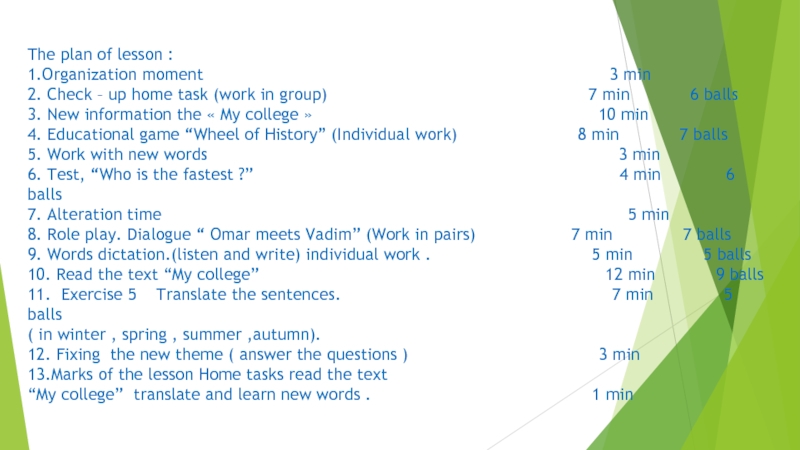 The plan of lesson :
1.Organization moment 3 min
2. Check – up home task (work in group) 7 min 6 balls
3. New information the « My college » 10 min
4. Educational game “Wheel of History” (Individual work) 8 min 7 balls
5. Work with new words 3 min
6. Test, “Who is the fastest ?” 4 min 6 balls
7. Alteration time 5 min
8. Role play. Dialogue “ Omar meets Vadim” (Work in pairs) 7 min 7 balls
9. Words dictation.(listen and write) individual work . 5 min 5 balls
10. Read the text “My college” 12 min 9 balls
11. Exercise 5 Translate the sentences. 7 min 5 balls
( in winter , spring , summer ,autumn).
12. Fixing the new theme ( answer the questions ) 3 min
13.Marks of the lesson Home tasks read the text
“My college” translate and learn new words . 1 min